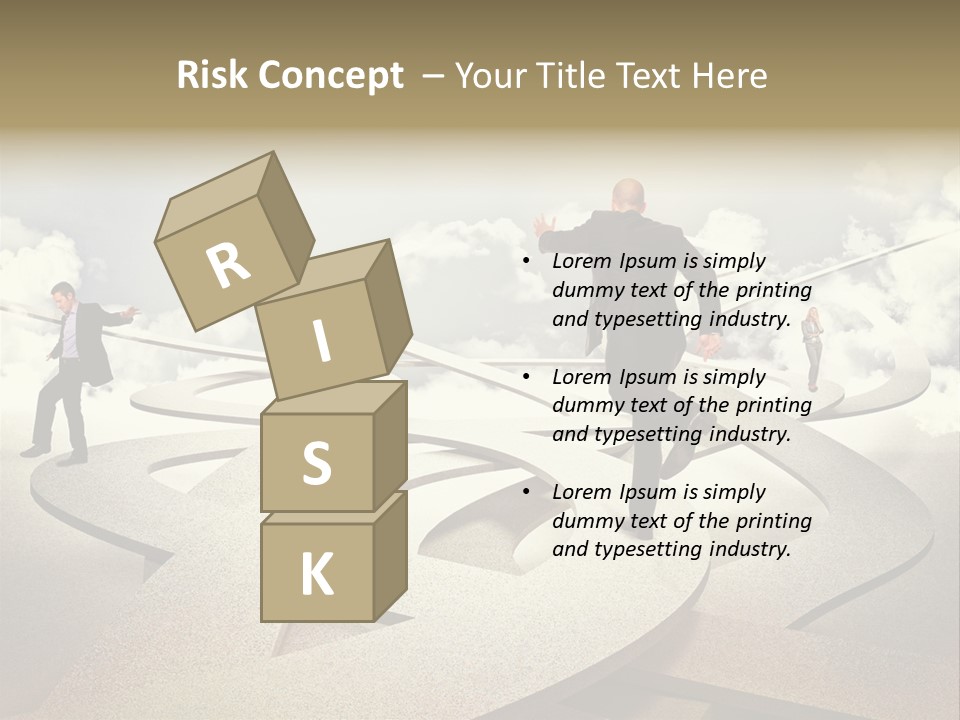 Risk Concept – Your Title Text Here

R
I
S
K

• Lorem Ipsum is simply dummy text of the printing and typesetting industry.

• Lorem Ipsum is simply dummy text of the printing and typesetting industry.

• Lorem Ipsum is simply dummy text of the printing and typesetting industry.